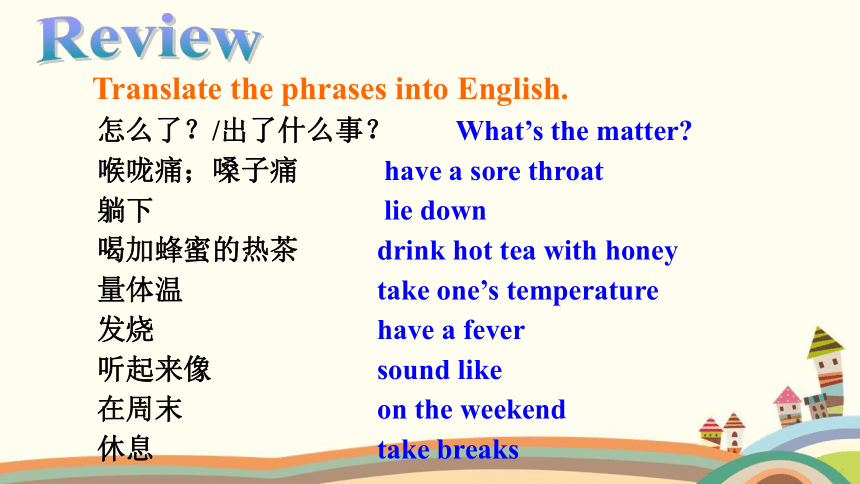 Review

Translate the phrases into English.

怎么了？/出了什么事？ What’s the matter?

喉咙痛；嗓子痛 have a sore throat

躺下 lie down

喝加蜂蜜的热茶 drink hot tea with honey

量体温 take one’s temperature

发烧 have a fever

听起来像 sound like

在周末 on the weekend

休息 take breaks